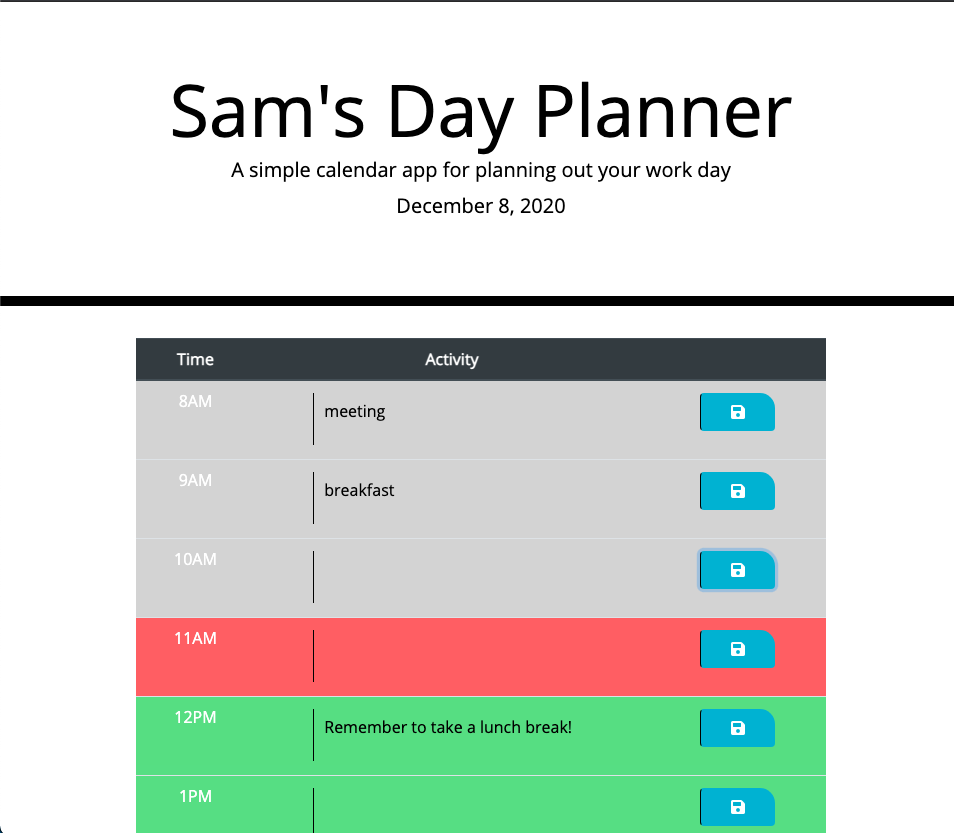 Sam's Day Planner

A simple calendar app for planning out your work day

December 8, 2020

| Time | Activity |
|---|---|
| 8AM | meeting |
| 9AM | breakfast |
| 10AM | |
| 11AM | |
| 12PM | Remember to take a lunch break! |
| 1PM | |